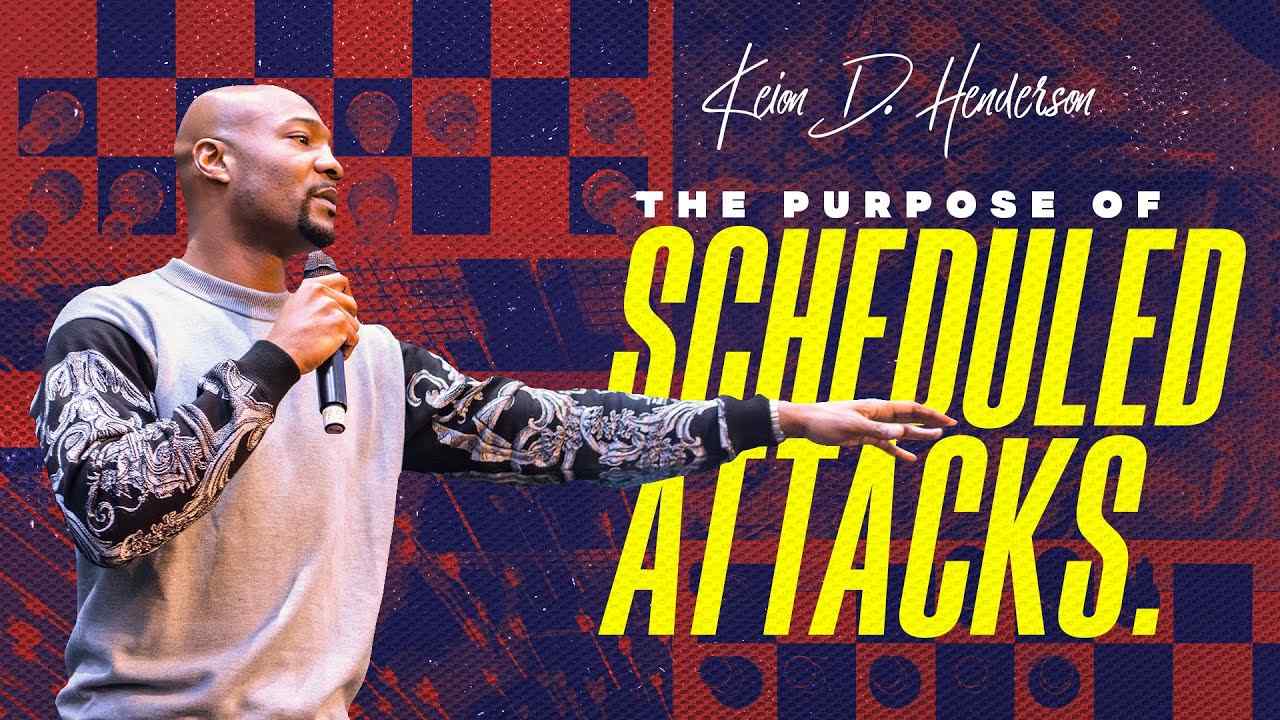 Keion D. Henderson

THE PURPOSE OF

SCHEDULED ATTACKS.